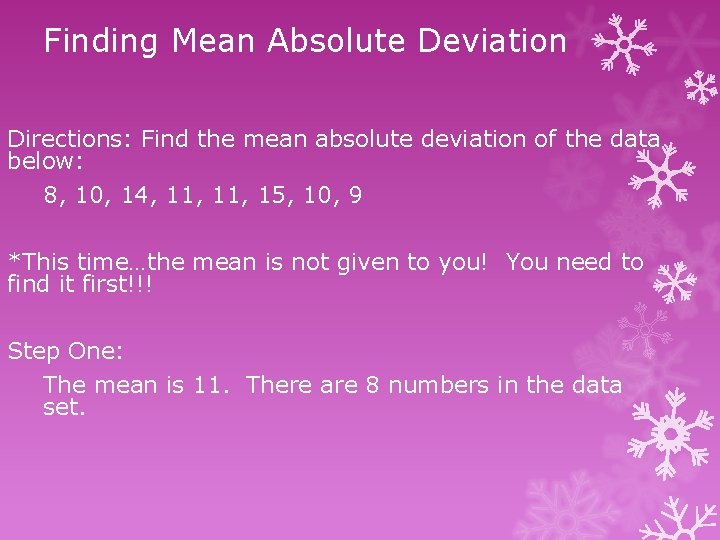 Finding Mean Absolute Deviation

Directions: Find the mean absolute deviation of the data below:

8, 10, 14, 11, 11, 15, 10, 9

*This time…the mean is not given to you! You need to find it first!!!

Step One:

The mean is 11. There are 8 numbers in the data set.